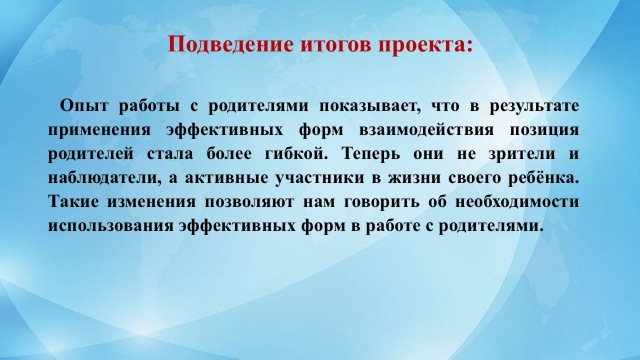 Подведение итогов проекта:

Опыт работы с родителями показывает, что в результате применения эффективных форм взаимодействия позиция родителей стала более гибкой. Теперь они не зрители и наблюдатели, а активные участники в жизни своего ребёнка. Такие изменения позволяют нам говорить об необходимости использования эффективных форм в работе с родителями.